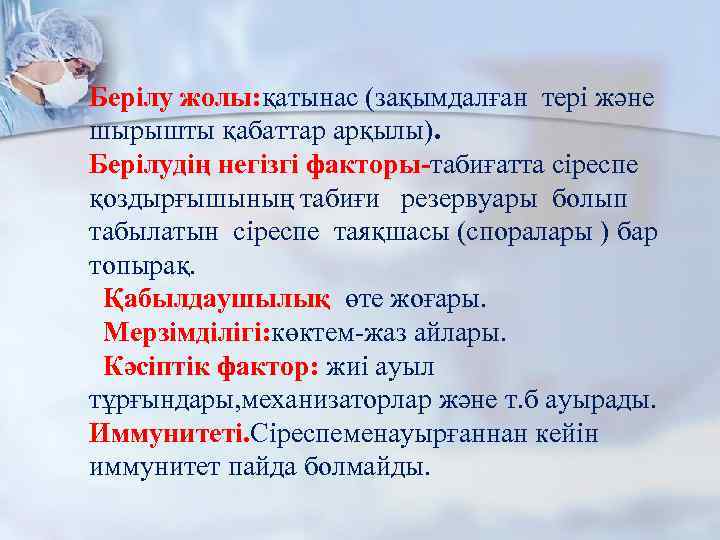 Берілу жолы:қатынас (зақымдалған тері және шырышты қабаттар арқылы).
Берілудің негізгі факторы-табиғатта сіреспе қоздырғышының табиғи резервуары болып табылатын сіреспе таяқшасы (споралары ) бар топырақ.
Қабылдаушылық өте жоғары.
Мерзімділігі:көктем-жаз айлары.
Кәсіптік фактор: жиі ауыл тұрғындары,механизаторлар және т.б ауырады.
Иммунитеті.Сіреспеменауырғаннан кейін иммунитет пайда болмайды.